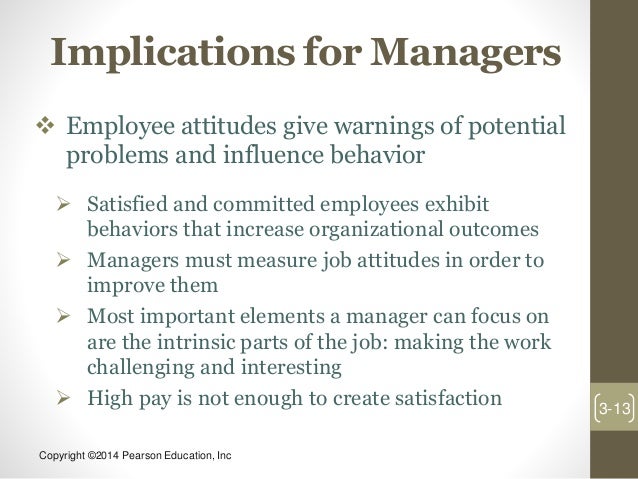 Implications for Managers

❖ Employee attitudes give warnings of potential problems and influence behavior

➢ Satisfied and committed employees exhibit behaviors that increase organizational outcomes
➢ Managers must measure job attitudes in order to improve them
➢ Most important elements a manager can focus on are the intrinsic parts of the job: making the work challenging and interesting
➢ High pay is not enough to create satisfaction

3-13

Copyright ©2014 Pearson Education, Inc